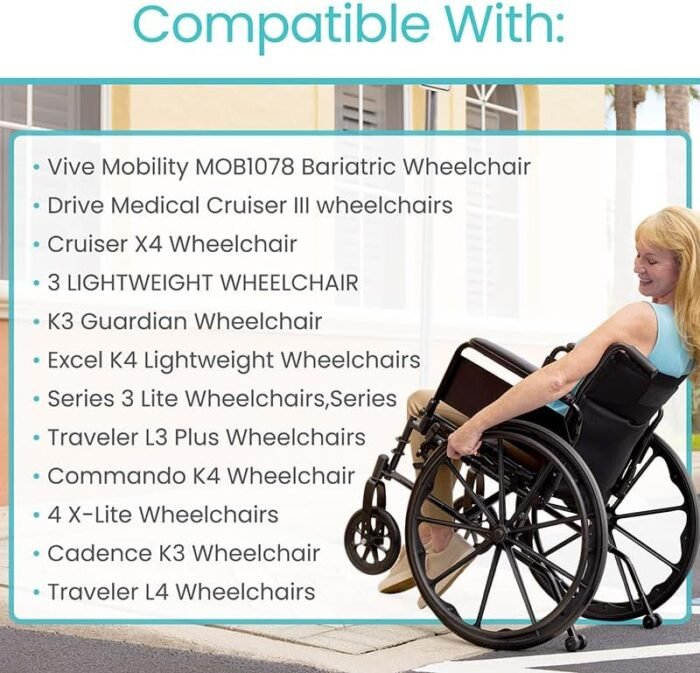 Compatible With:

• Vive Mobility MOB1078 Bariatric Wheelchair
• Drive Medical Cruiser III wheelchairs
• Cruiser X4 Wheelchair
• 3 LIGHTWEIGHT WHEELCHAIR
• K3 Guardian Wheelchair
• Excel K4 Lightweight Wheelchairs
• Series 3 Lite Wheelchairs,Series
• Traveler L3 Plus Wheelchairs
• Commando K4 Wheelchair
• 4 X-Lite Wheelchairs
• Cadence K3 Wheelchair
• Traveler L4 Wheelchairs